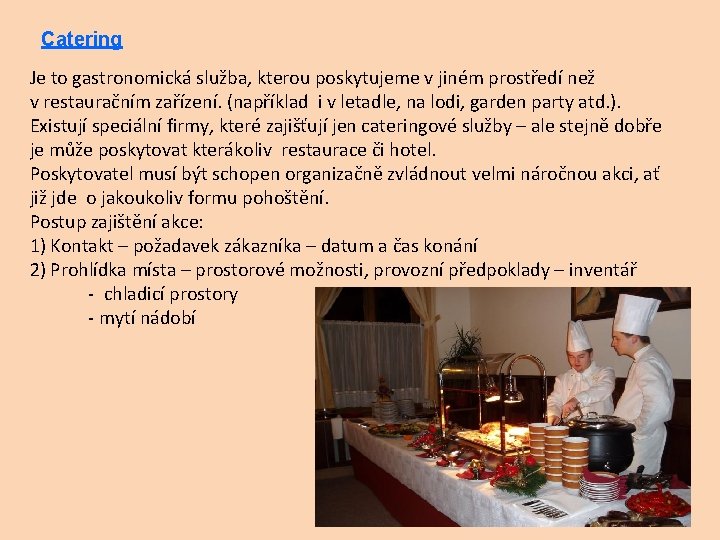 Catering

Je to gastronomická služba, kterou poskytujeme v jiném prostředí než v restauračním zařízení. (například i v letadle, na lodi, garden party atd.).
Existují speciální firmy, které zajišťují jen cateringové služby – ale stejně dobře je může poskytovat kterákoliv restaurace či hotel.
Poskytovatel musí být schopen organizačně zvládnout velmi náročnou akci, ať již jde o jakoukoliv formu pohoštění.
Postup zajištění akce:
1) Kontakt – požadavek zákazníka – datum a čas konání
2) Prohlídka místa – prostorové možnosti, provozní předpoklady – inventář
- chladicí prostory
- mytí nádobí